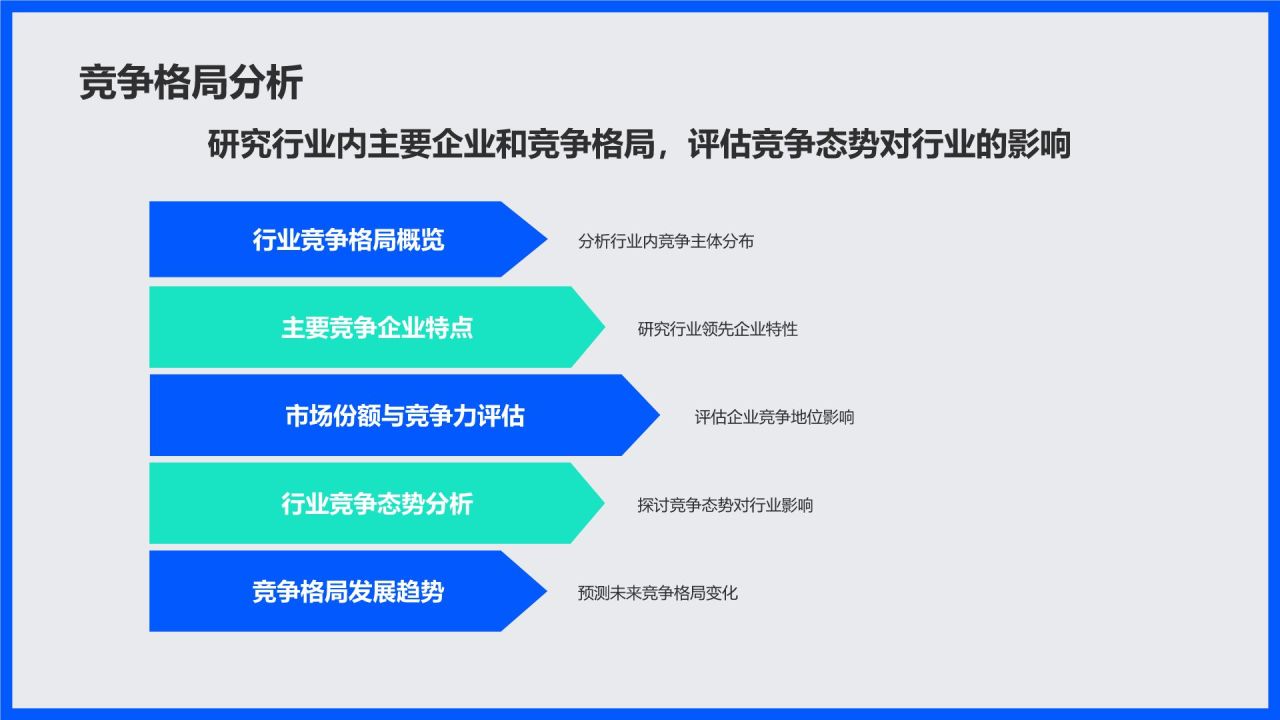 竞争格局分析

研究行业内主要企业和竞争格局，评估竞争态势对行业的影响

行业竞争格局概览

分析行业内竞争主体分布

主要竞争企业特点

研究行业领先企业特性

市场份额与竞争力评估

评估企业竞争地位影响

行业竞争态势分析

探讨竞争态势对行业影响

竞争格局发展趋势

预测未来竞争格局变化